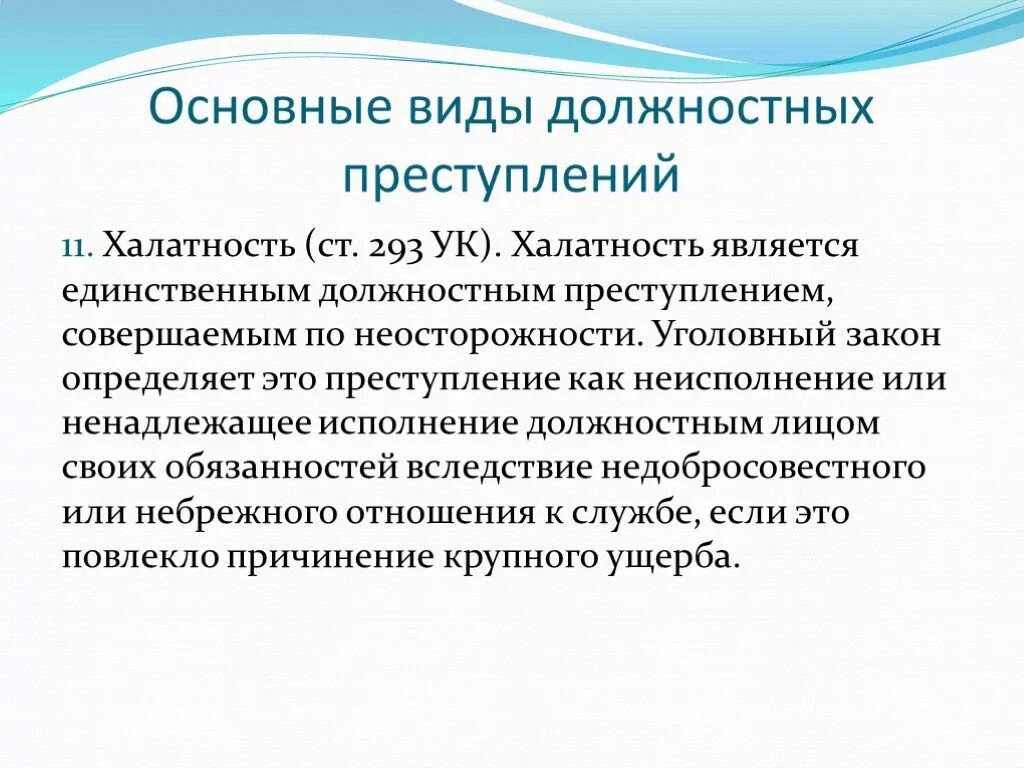 Основные виды должностных преступлений

11. Халатность (ст. 293 УК). Халатность является единственным должностным преступлением, совершаемым по неосторожности. Уголовный закон определяет это преступление как неисполнение или ненадлежащее исполнение должностным лицом своих обязанностей вследствие недобросовестного или небрежного отношения к службе, если это повлекло причинение крупного ущерба.